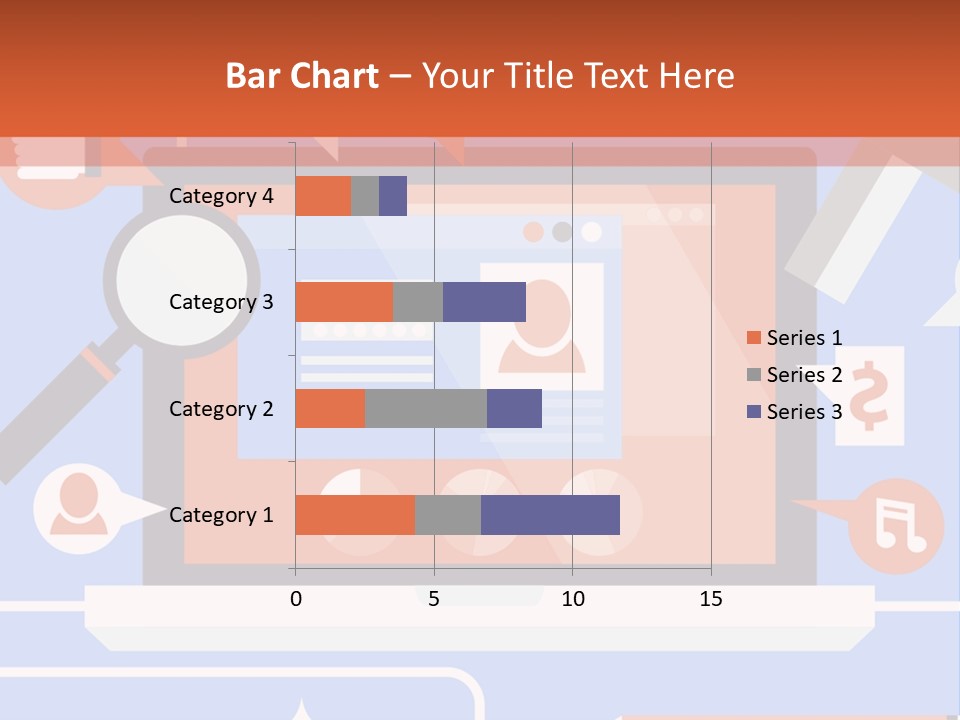 Bar Chart – Your Title Text Here

Category 4
Category 3
Category 2
Category 1

0
5
10
15

Series 1
Series 2
Series 3